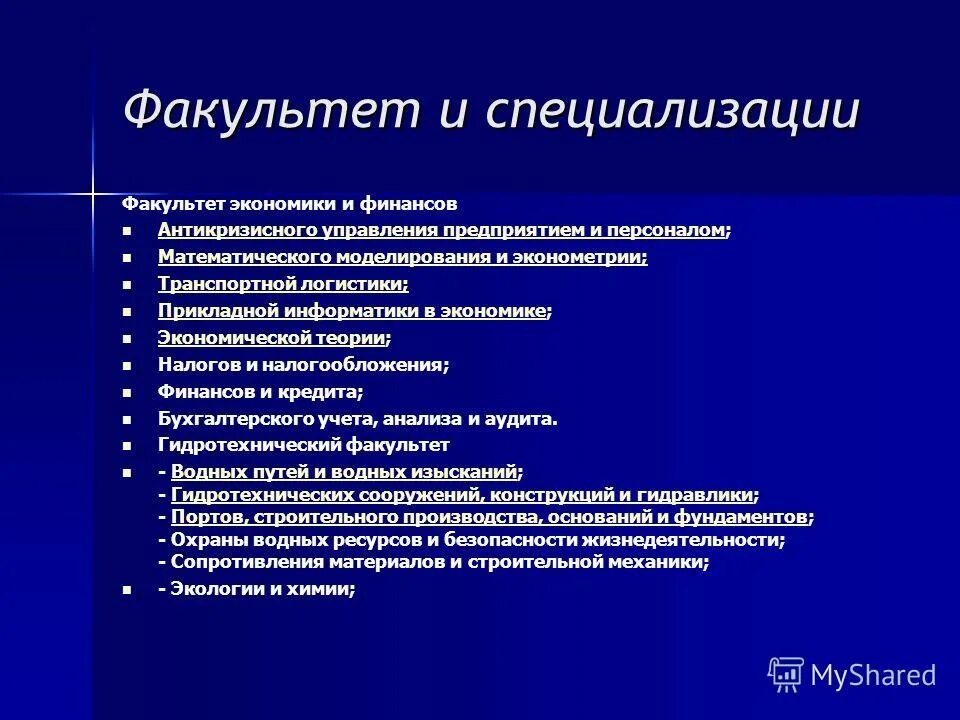 Факультет и специализации

Факультет экономики и финансов

- Антикризисного управления предприятием и персоналом;
- Математического моделирования и эконометрии;
- Транспортной логистики;
- Прикладной информатики в экономике;
- Экономической теории;
- Налогов и налогообложения;
- Финансов и кредита;
- Бухгалтерского учета, анализа и аудита.
- Гидротехнический факультет
- - Водных путей и водных изысканий;
- Гидротехнических сооружений, конструкций и гидравлики;
- Портов, строительного производства, оснований и фундаментов;
- Охраны водных ресурсов и безопасности жизнедеятельности;
- Сопротивления материалов и строительной механики;
- - Экологии и химии;

MyShared